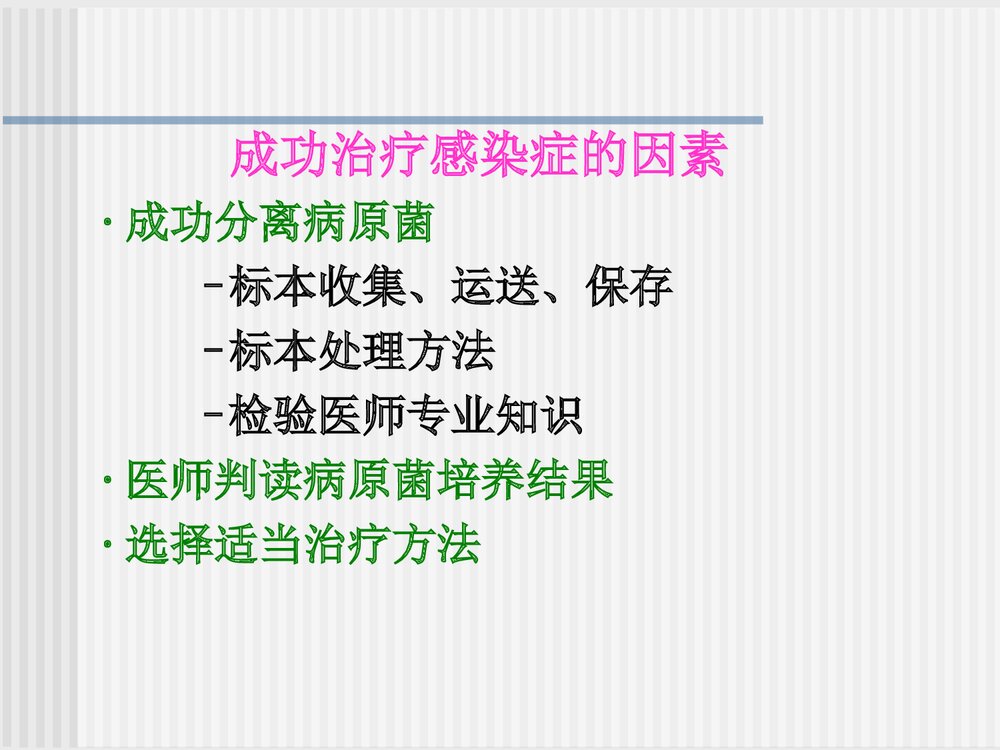 成功治疗感染症的因素

· 成功分离病原菌

–标本收集、运送、保存

–标本处理方法

–检验医师专业知识

· 医师判读病原菌培养结果

· 选择适当治疗方法